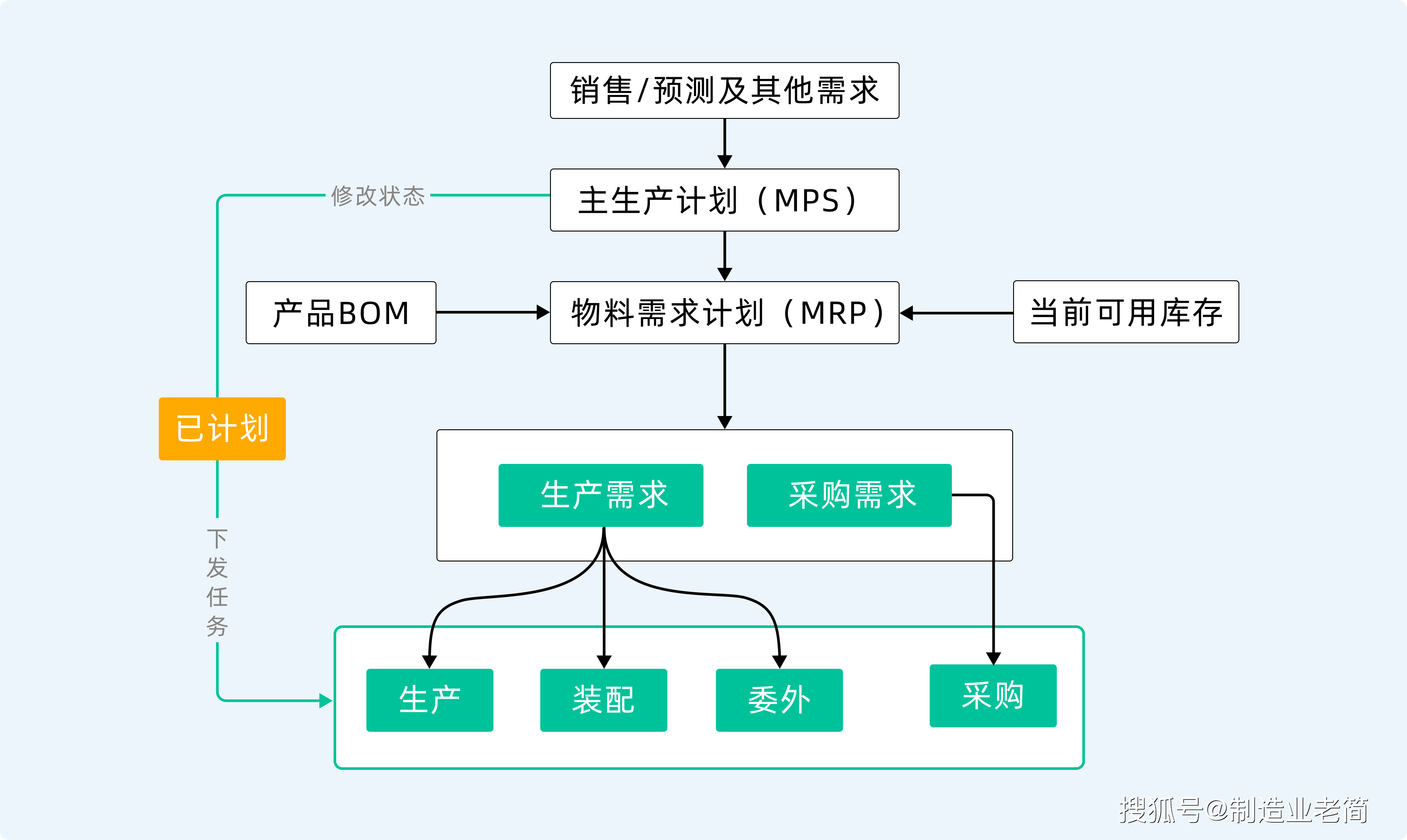 销售/预测及其他需求

修改状态

主生产计划（MPS）

产品BOM

物料需求计划（MRP）

当前可用库存

已计划

生产需求

采购需求

下发任务

生产

装配

委外

采购

搜狐号@制造业老简